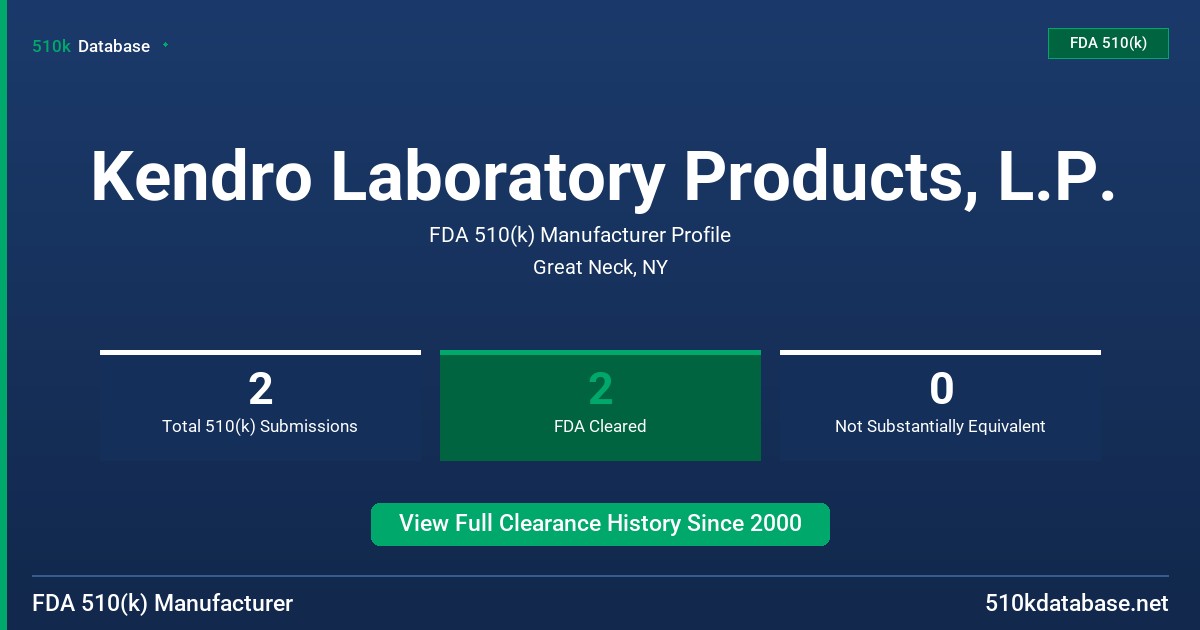 510k Database

FDA 510(k)

Kendro Laboratory Products, L.P.

FDA 510(k) Manufacturer Profile

Great Neck, NY

2
Total 510(k) Submissions

2
FDA Cleared

0
Not Substantially Equivalent

View Full Clearance History Since 2000

FDA 510(k) Manufacturer

510kdatabase.net